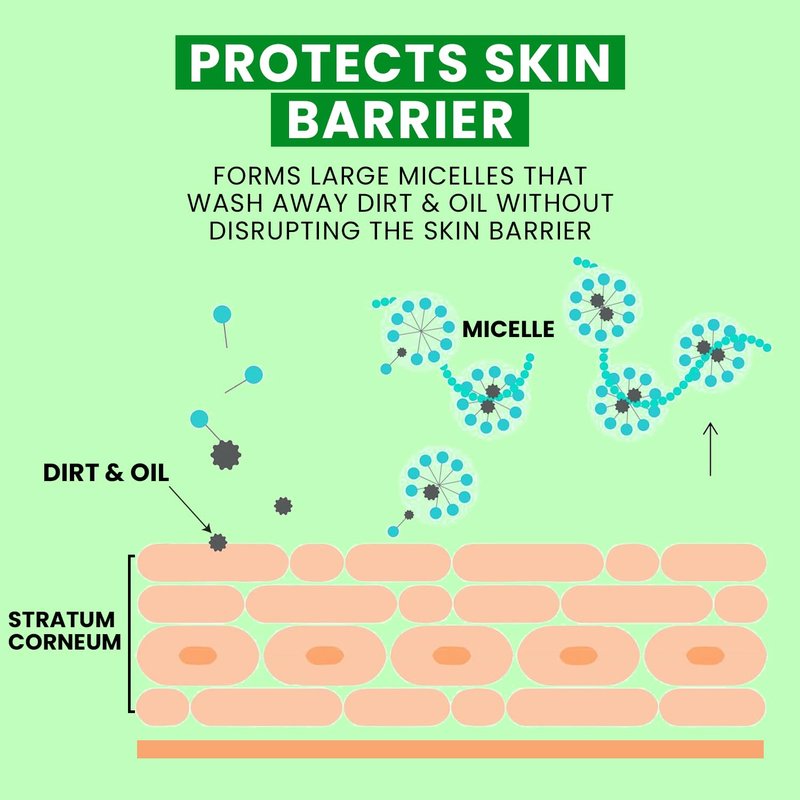 PROTECTS SKIN BARRIER

FORMS LARGE MICELLES THAT WASH AWAY DIRT & OIL WITHOUT DISRUPTING THE SKIN BARRIER

MICELLE

DIRT & OIL

STRATUM CORNEUM